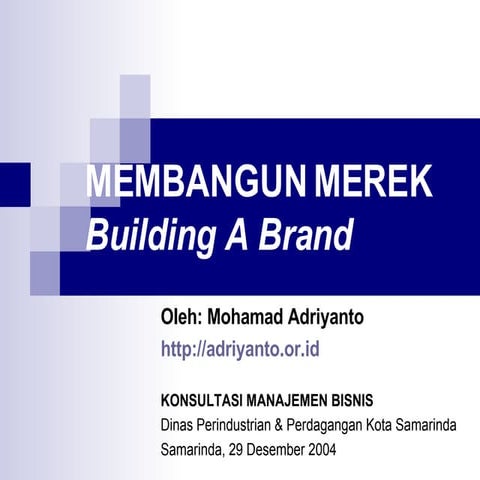 MEMBANGUN MEREK
Building A Brand

Oleh: Mohamad Adriyanto
http://adriyanto.or.id

KONSULTASI MANAJEMEN BISNIS
Dinas Perindustrian & Perdagangan Kota Samarinda
Samarinda, 29 Desember 2004